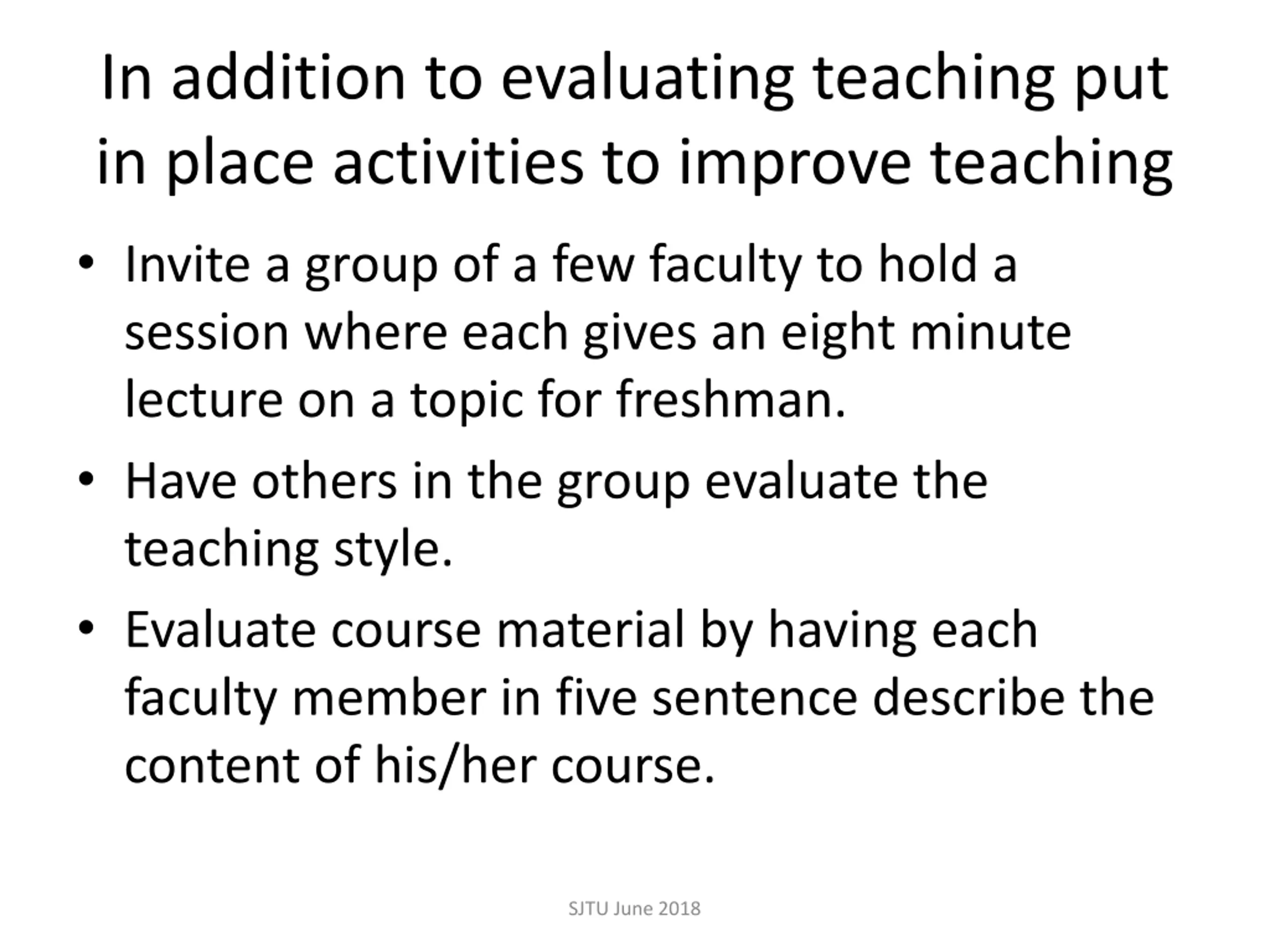 In addition to evaluating teaching put in place activities to improve teaching

• Invite a group of a few faculty to hold a session where each gives an eight minute lecture on a topic for freshman.

• Have others in the group evaluate the teaching style.

• Evaluate course material by having each faculty member in five sentence describe the content of his/her course.

SJTU June 2018